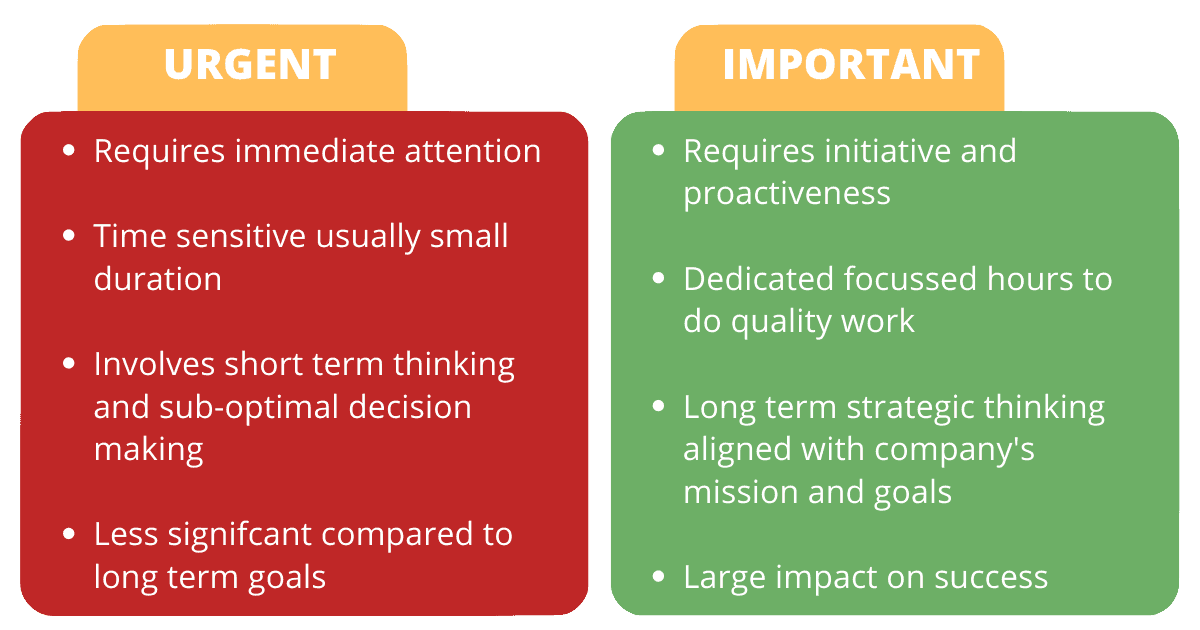 URGENT

- Requires immediate attention
- Time sensitive usually small duration
- Involves short term thinking and sub-optimal decision making
- Less signifcant compared to long term goals

IMPORTANT

- Requires initiative and proactiveness
- Dedicated focussed hours to do quality work
- Long term strategic thinking aligned with company's mission and goals
- Large impact on success